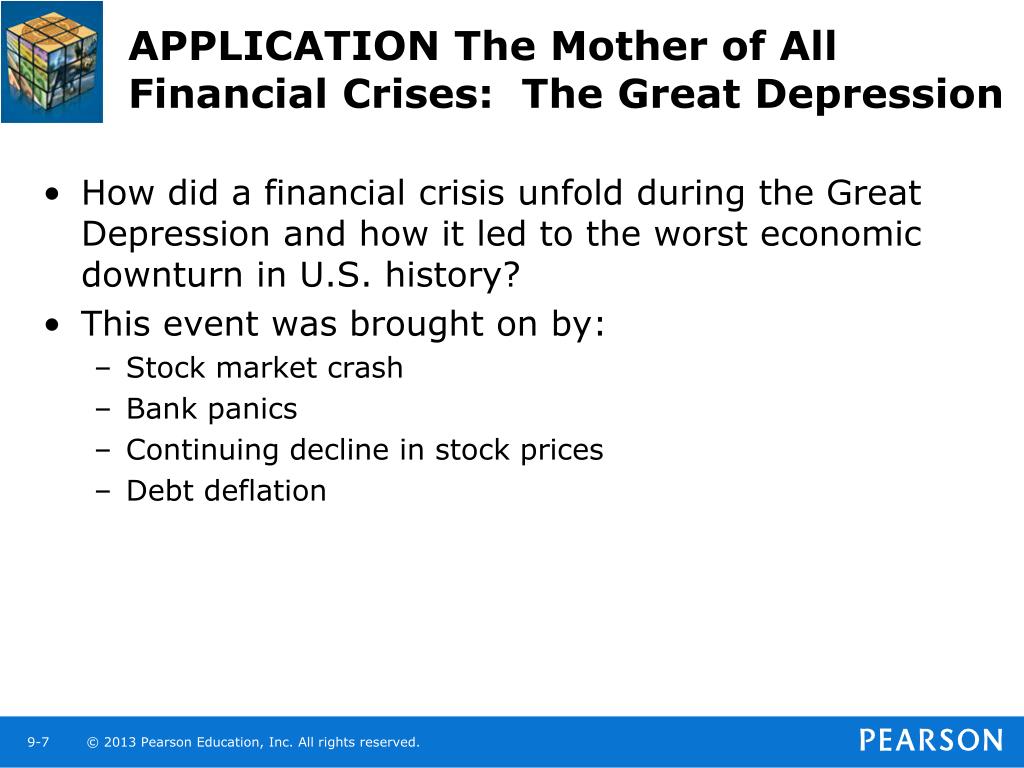 APPLICATION The Mother of All Financial Crises:  The Great Depression

• How did a financial crisis unfold during the Great Depression and how it led to the worst economic downturn in U.S. history?
• This event was brought on by:
  – Stock market crash
  – Bank panics
  – Continuing decline in stock prices
  – Debt deflation

9-7   © 2013 Pearson Education, Inc. All rights reserved.   PEARSON